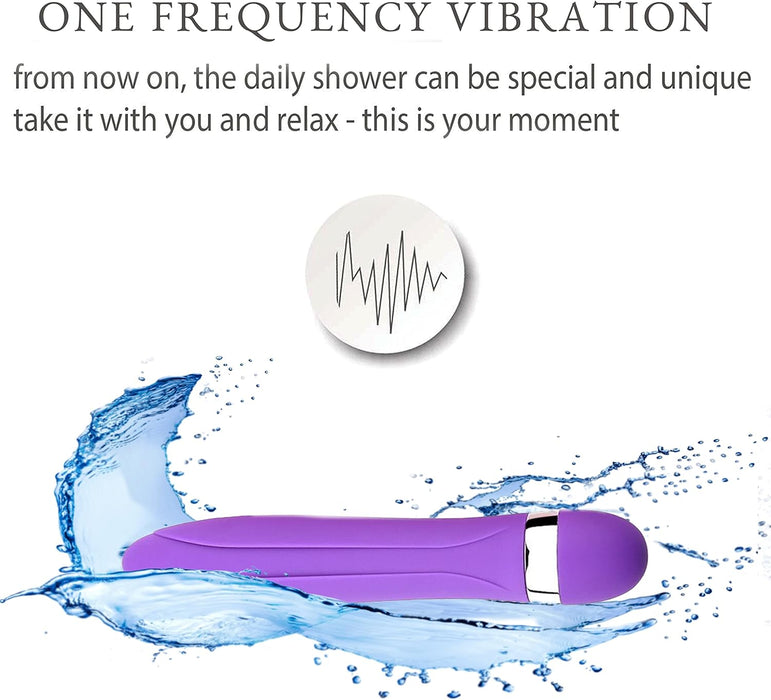 ONE FREQUENCY VIBRATION

from now on, the daily shower can be special and unique take it with you and relax - this is your moment